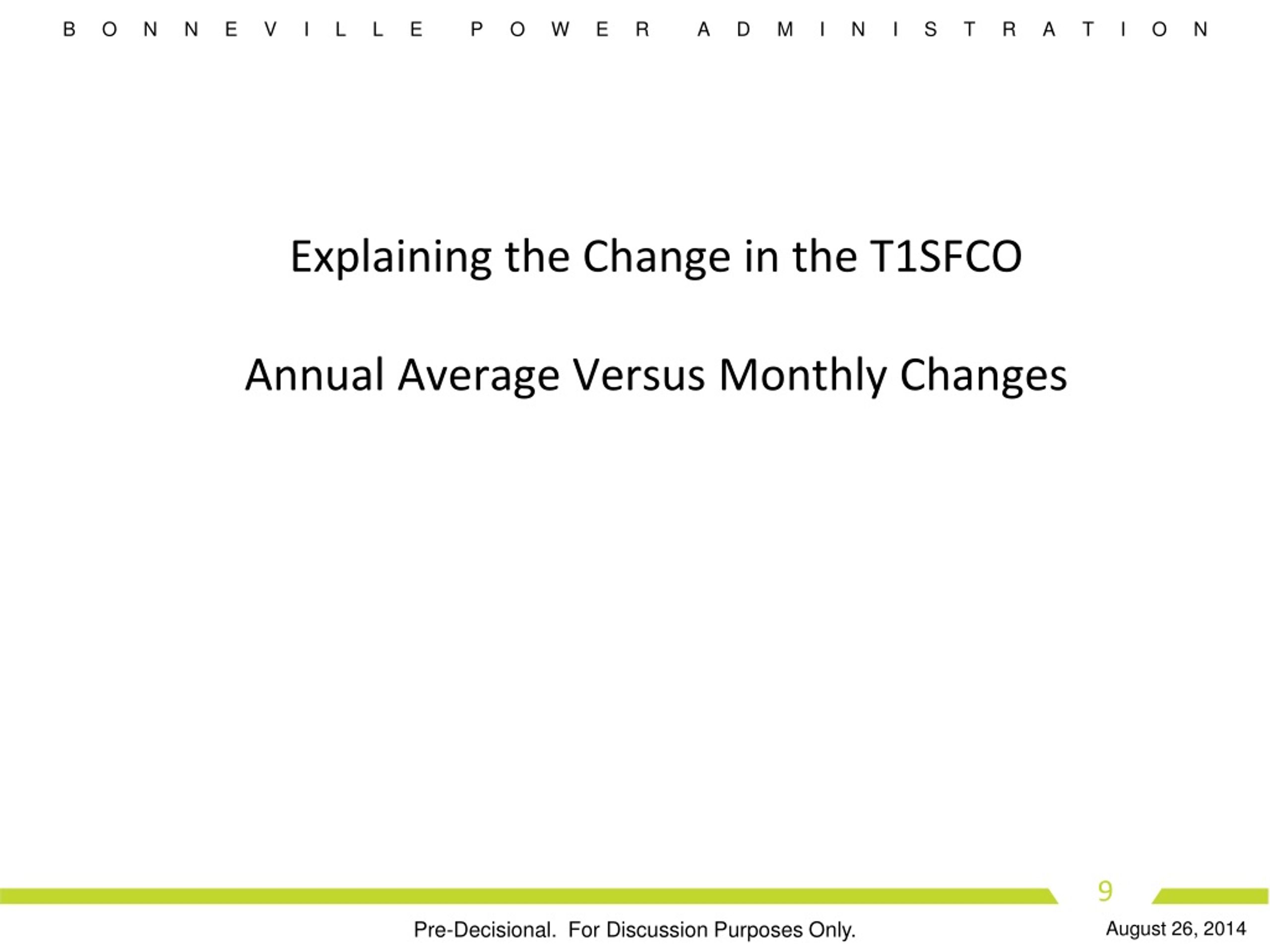 B O N N E V I L L E   P O W E R   A D M I N I S T R A T I O N

Explaining the Change in the T1SFCO

Annual Average Versus Monthly Changes

9

Pre-Decisional. For Discussion Purposes Only.

August 26, 2014